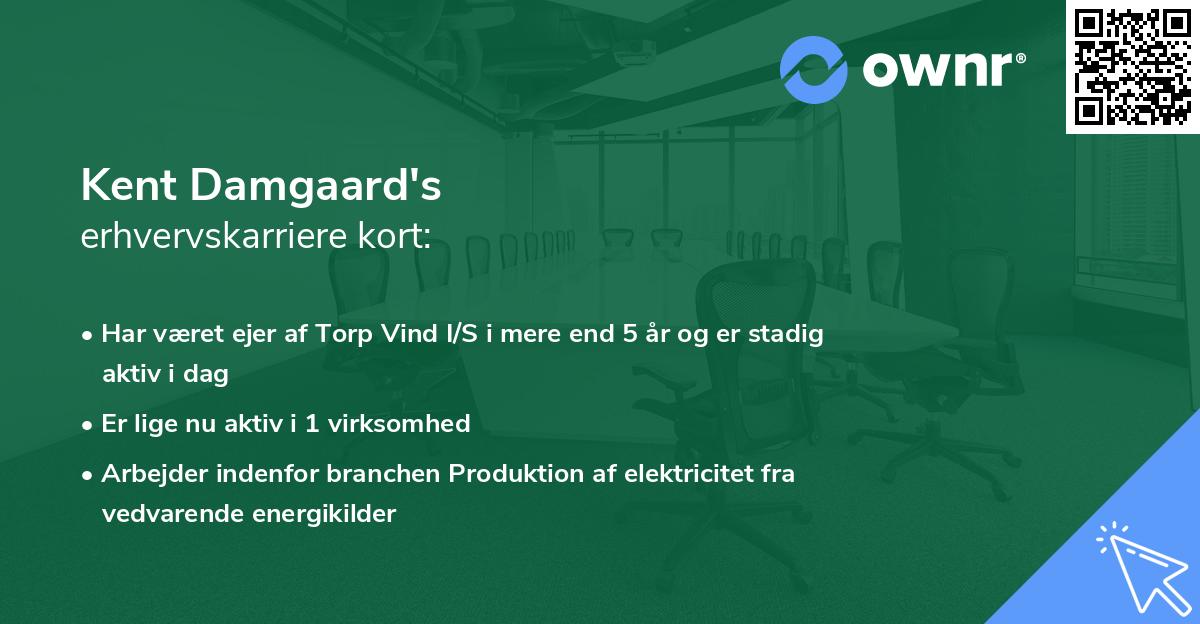 ownr®

Kent Damgaard's
erhvervskarriere kort:

• Har været ejer af Torp Vind I/S i mere end 5 år og er stadig aktiv i dag
• Er lige nu aktiv i 1 virksomhed
• Arbejder indenfor branchen Produktion af elektricitet fra vedvarende energikilder